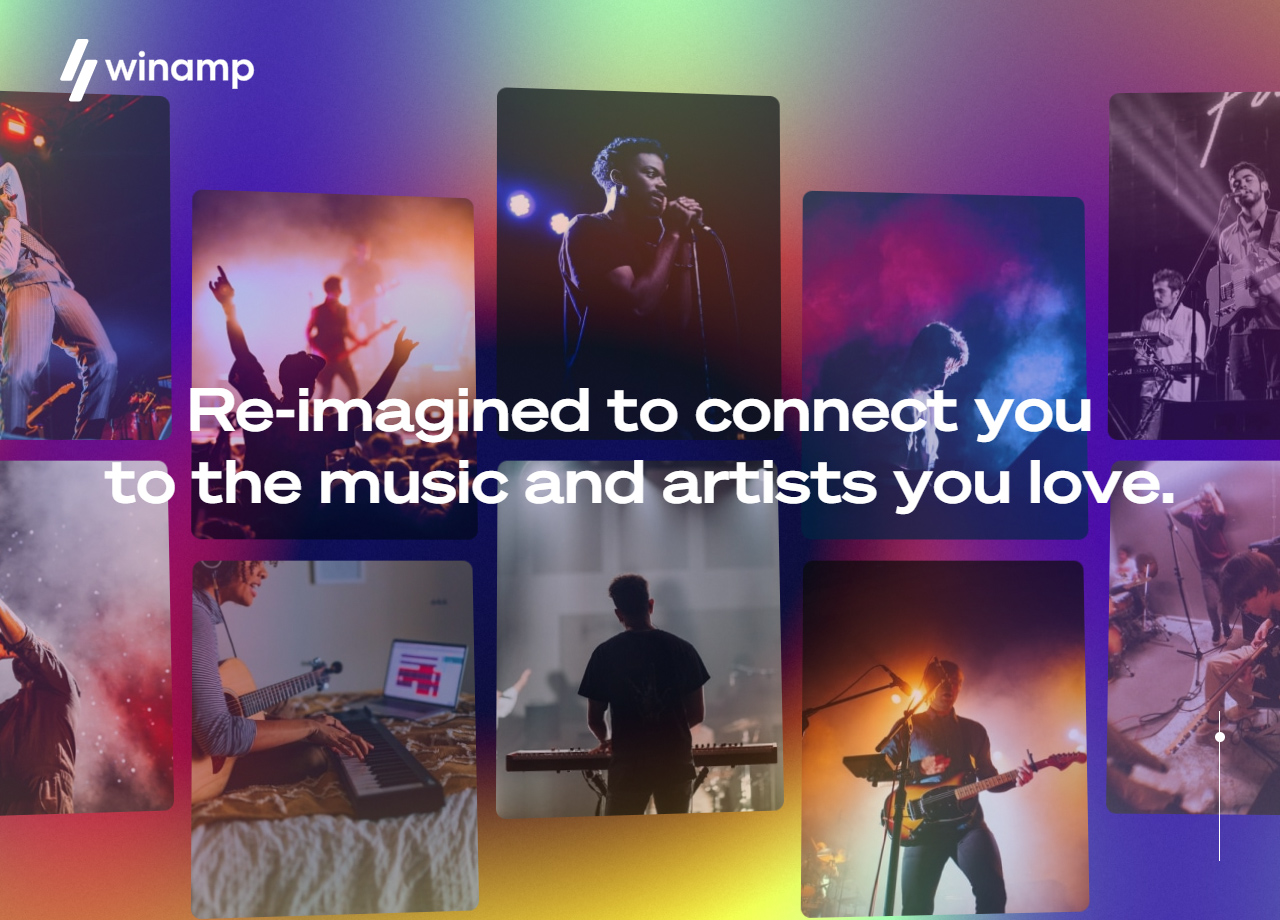 winamp

Re-imagined to connect you to the music and artists you love.